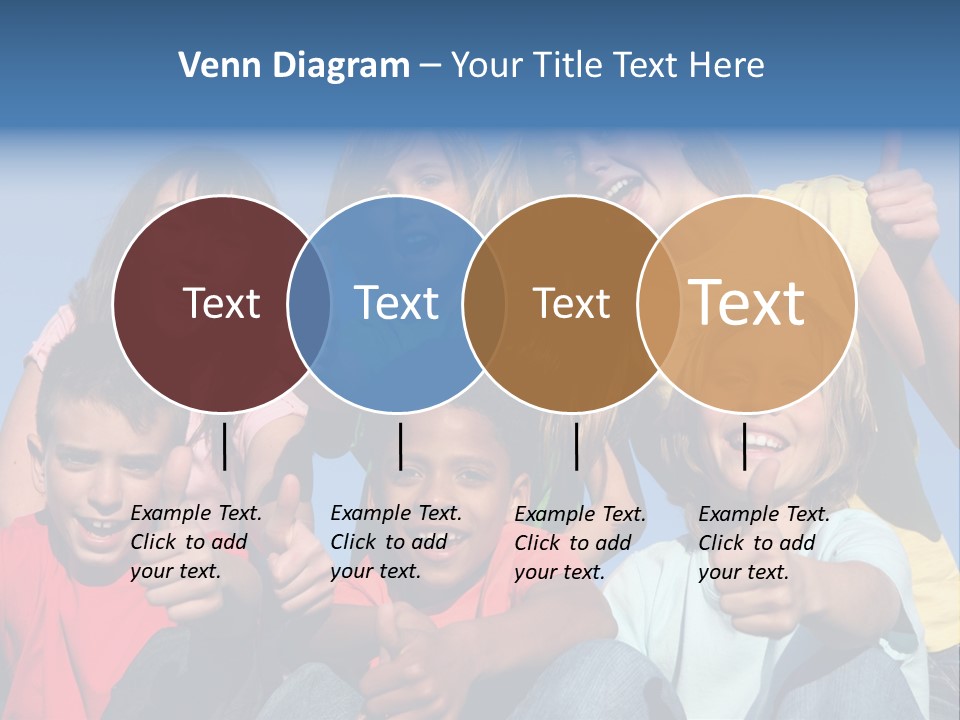 Venn Diagram – Your Title Text Here

Text

Text

Text

Text

Example Text. Click to add your text.

Example Text. Click to add your text.

Example Text. Click to add your text.

Example Text. Click to add your text.